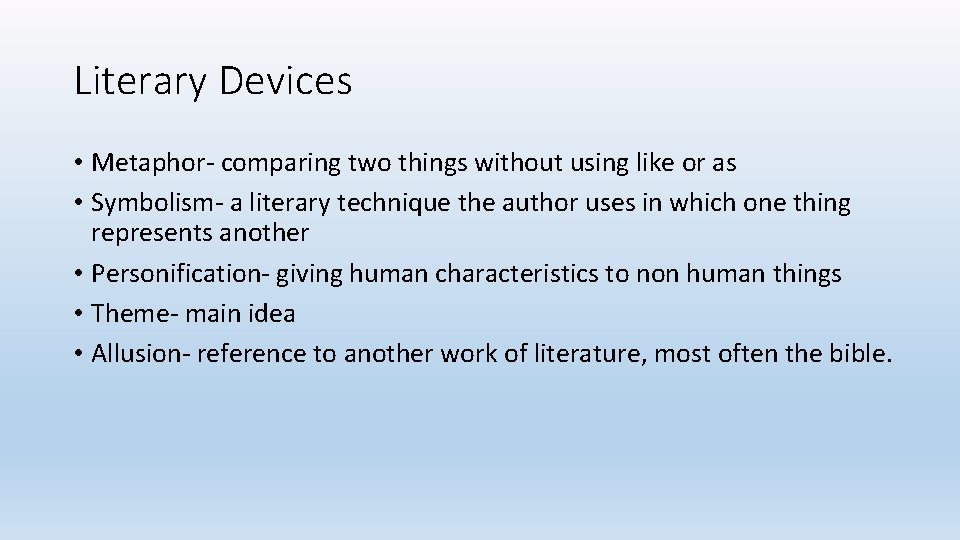 Literary Devices

• Metaphor- comparing two things without using like or as
• Symbolism- a literary technique the author uses in which one thing represents another
• Personification- giving human characteristics to non human things
• Theme- main idea
• Allusion- reference to another work of literature, most often the bible.